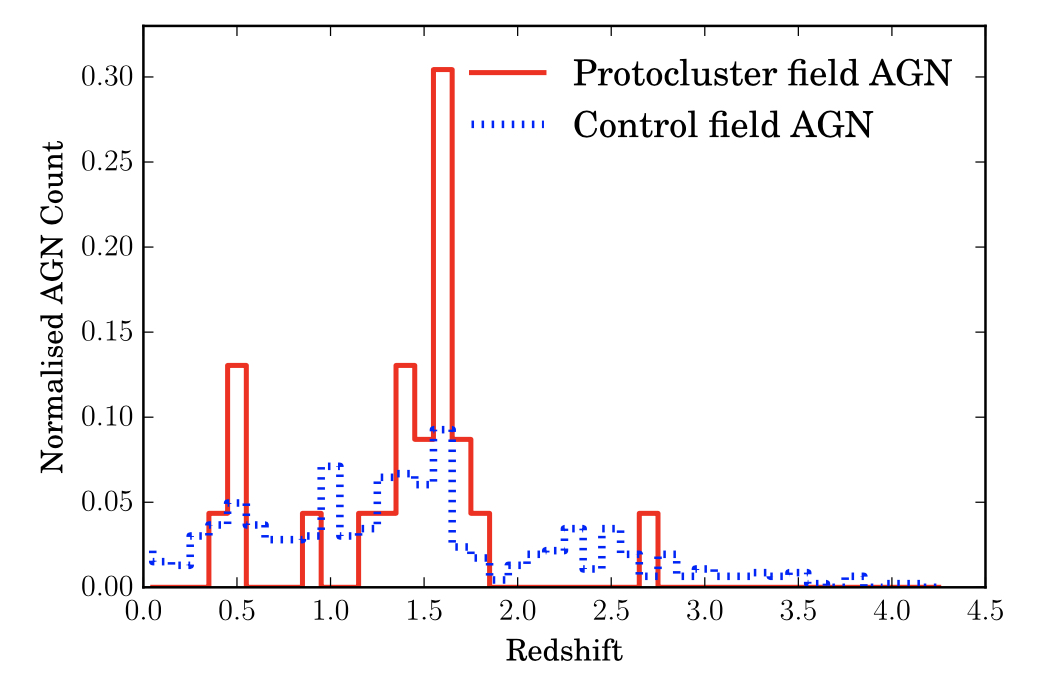 Protocluster field AGN
Control field AGN

Normalised AGN Count

0.30
0.25
0.20
0.15
0.10
0.05
0.00

0.0 0.5 1.0 1.5 2.0 2.5 3.0 3.5 4.0 4.5

Redshift